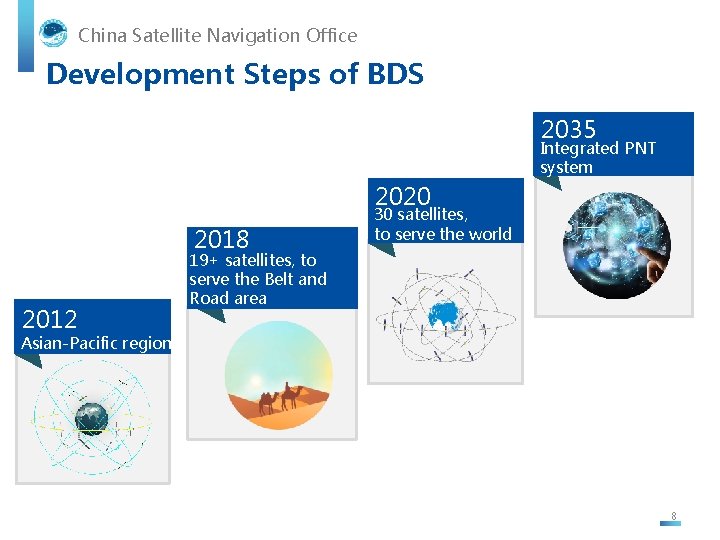 China Satellite Navigation Office

Development Steps of BDS

2012
Asian-Pacific region

2018
19+ satellites, to serve the Belt and Road area

2020
30 satellites, to serve the world

2035
Integrated PNT system

8